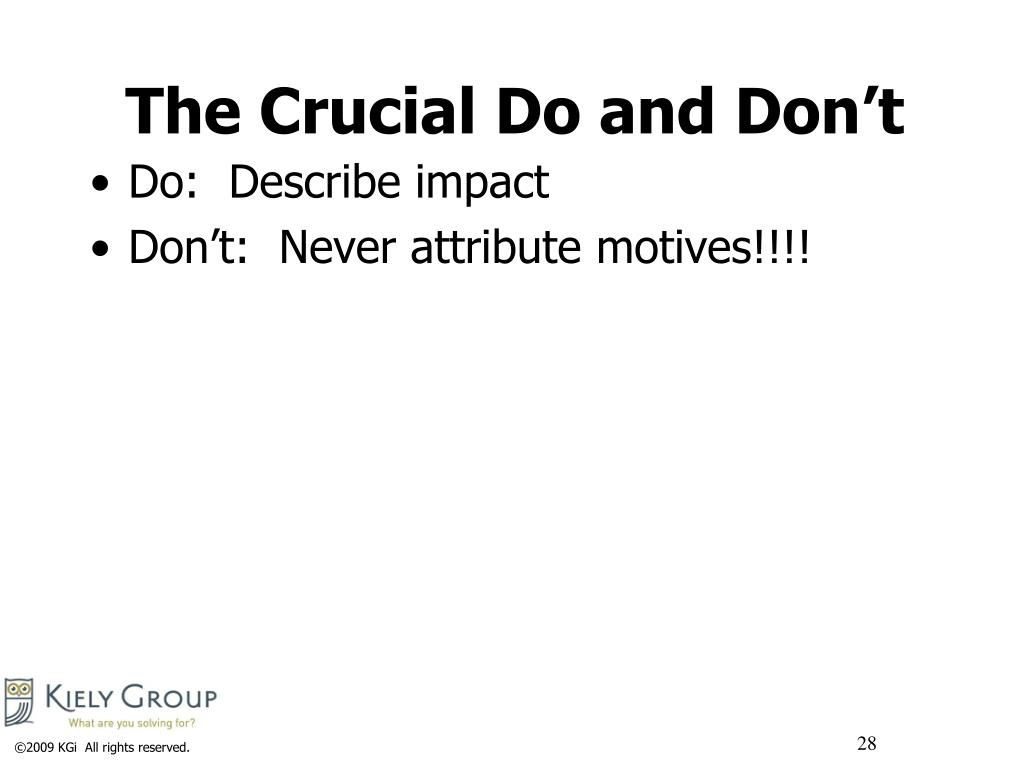 The Crucial Do and Don’t

• Do: Describe impact
• Don’t: Never attribute motives!!!!

KIELY GROUP
What are you solving for?

©2009 KGi All rights reserved.

28